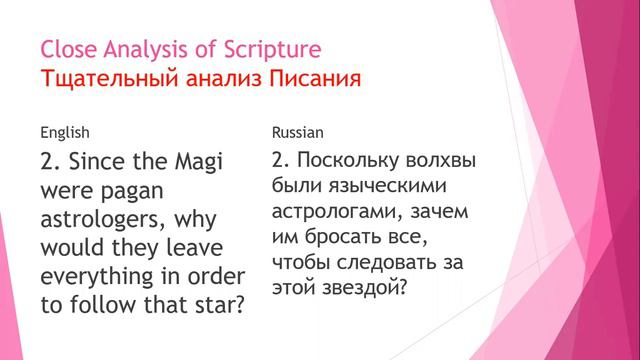 Close Analysis of Scripture
Тщательный анализ Писания

English

2. Since the Magi were pagan astrologers, why would they leave everything in order to follow that star?

Russian

2. Поскольку волхвы были языческими астрологами, зачем им бросать все, чтобы следовать за этой звездой?